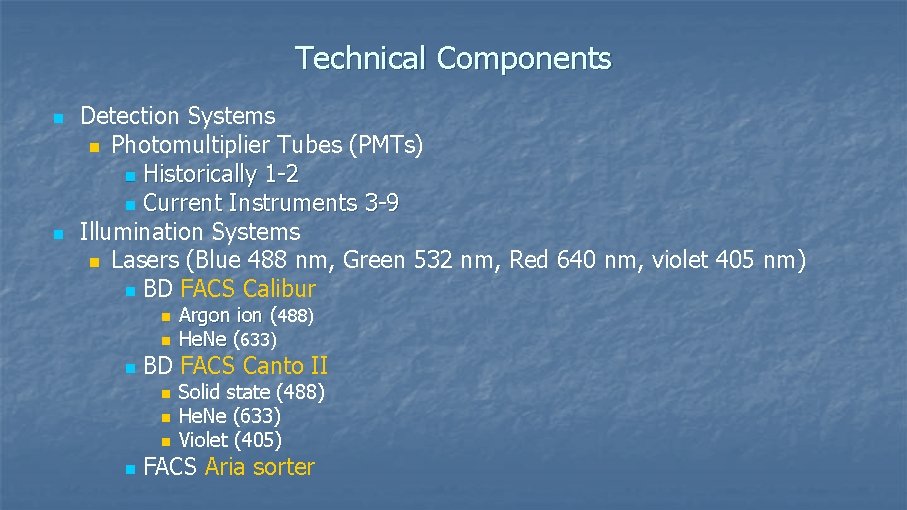 Technical Components

Detection Systems
Photomultiplier Tubes (PMTs)
Historically 1-2
Current Instruments 3-9
Illumination Systems
Lasers (Blue 488 nm, Green 532 nm, Red 640 nm, violet 405 nm)
BD FACS Calibur
Argon ion (488)
HeNe (633)
BD FACS Canto II
Solid state (488)
HeNe (633)
Violet (405)
FACS Aria sorter